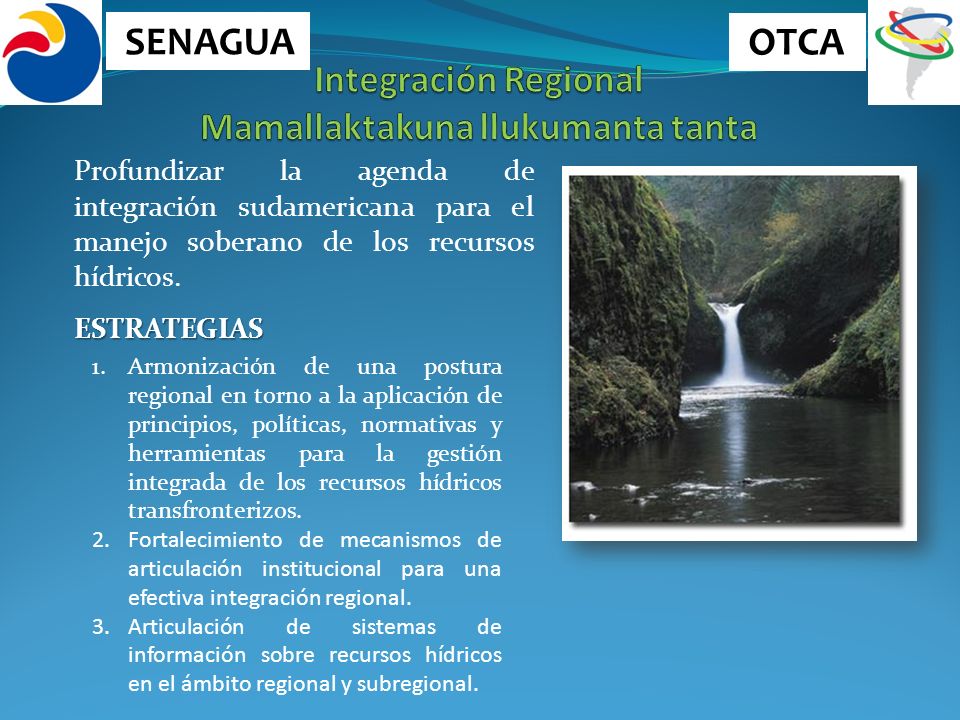 SENAGUA

OTCA

Integración Regional
Mamallaktakuna llukumanta tanta

Profundizar la agenda de integración sudamericana para el manejo soberano de los recursos hídricos.

ESTRATEGIAS

1. Armonización de una postura regional en torno a la aplicación de principios, políticas, normativas y herramientas para la gestión integrada de los recursos hídricos transfronterizos.
2. Fortalecimiento de mecanismos de articulación institucional para una efectiva integración regional.
3. Articulación de sistemas de información sobre recursos hídricos en el ámbito regional y subregional.